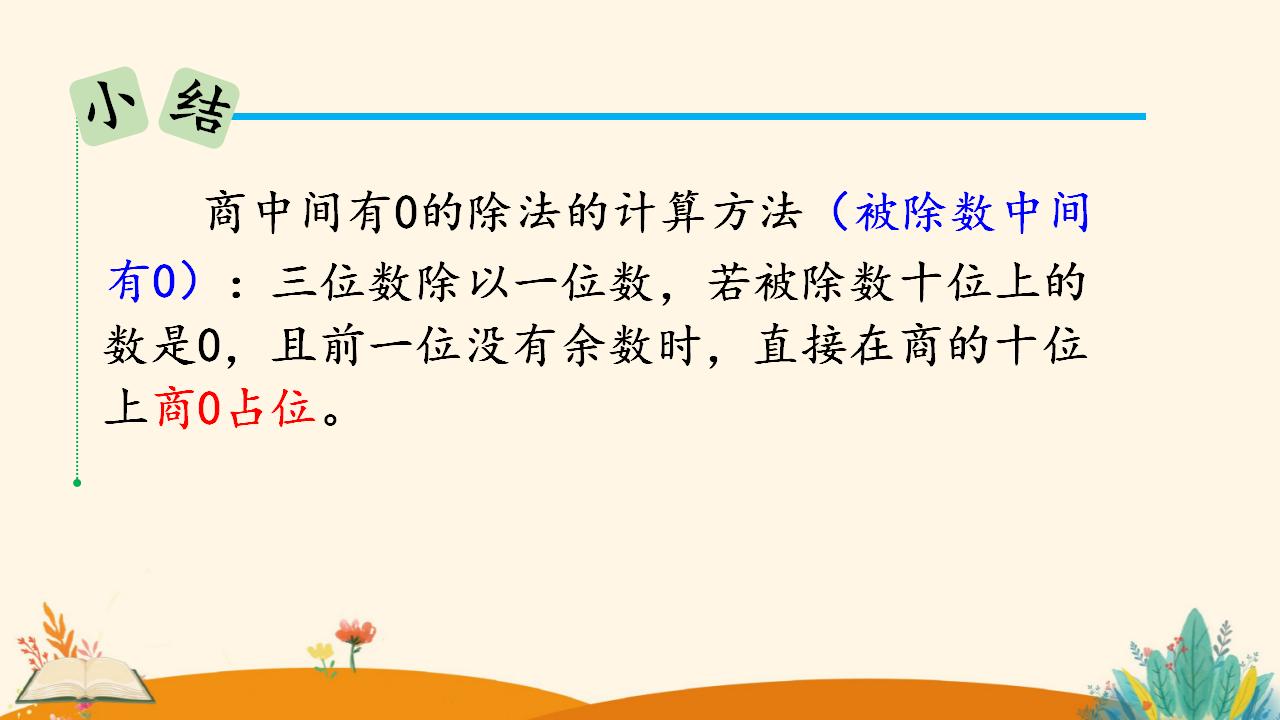 小 结

商中间有0的除法的计算方法（被除数中间有0）：三位数除以一位数，若被除数十位上的数是0，且前一位没有余数时，直接在商的十位上商0占位。